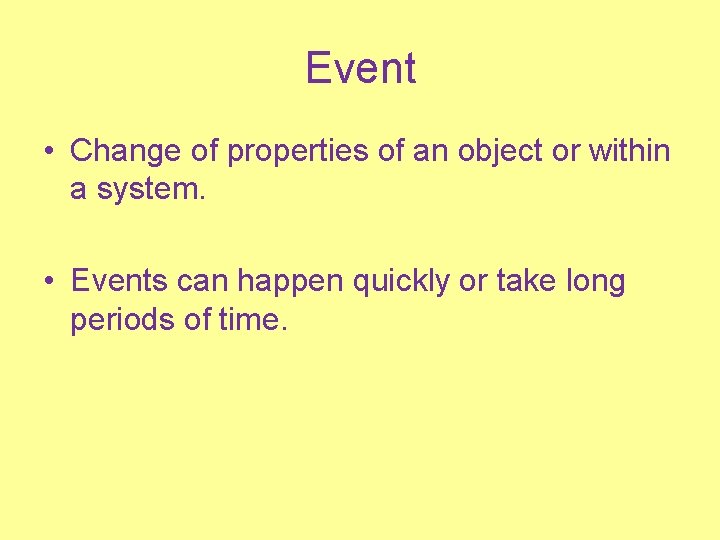 Event

• Change of properties of an object or within a system.

• Events can happen quickly or take long periods of time.